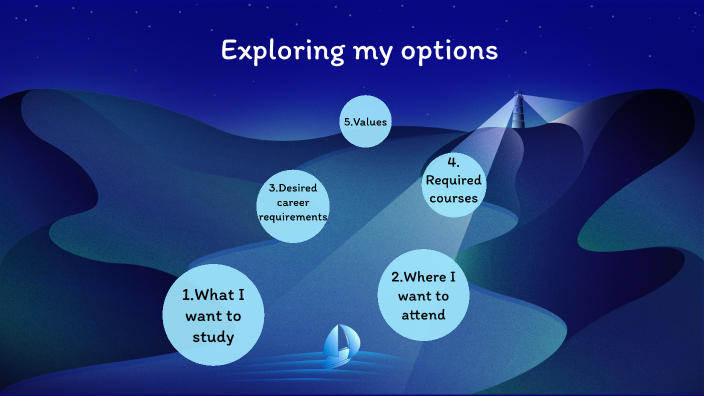 Exploring my options

5.Values

4. Required courses

3.Desired career requirements

1.What I want to study

2.Where I want to attend